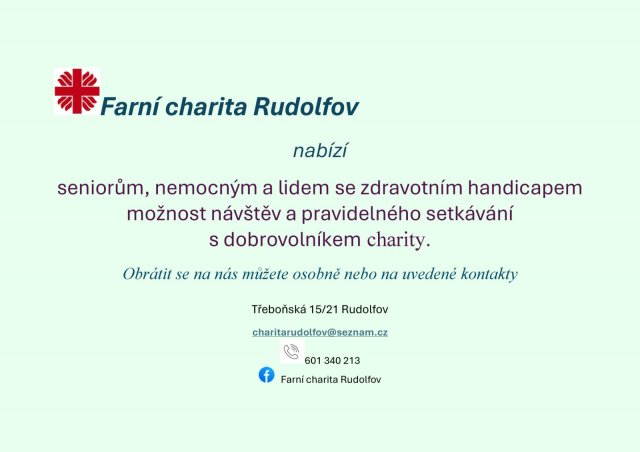 Farní charita Rudolfov

nabízí

seniorům, nemocným a lidem se zdravotním handicapem možnost návštěv a pravidelného setkávání s dobrovolníkem charity.

Obrátit se na nás můžete osobně nebo na uvedené kontakty

Třeboňská 15/21 Rudolfov

charitarudolfov@seznam.cz

601 340 213

Farní charita Rudolfov